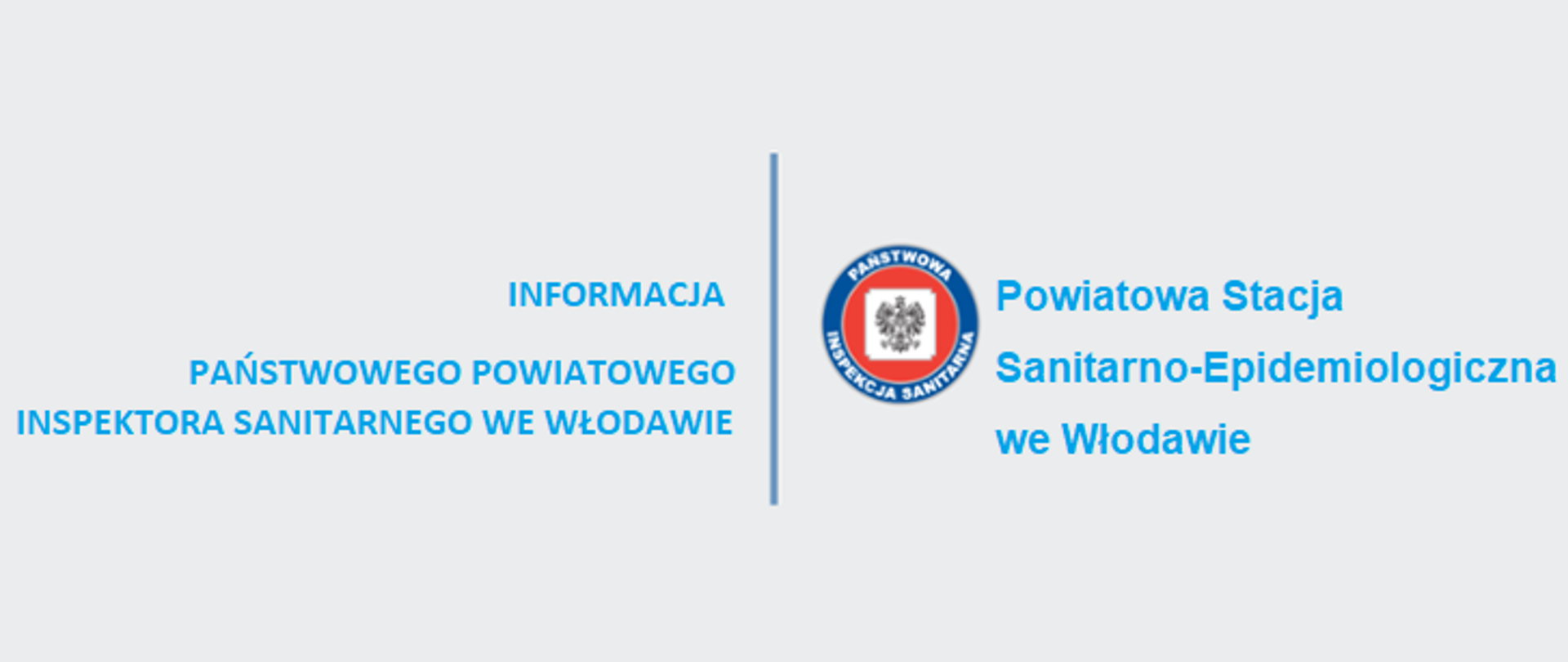 INFORMACJA

PAŃSTWOWEGO POWIATOWEGO INSPEKTORA SANITARNEGO WE WŁODAWIE

PAŃSTWOWA INSPEKCJA SANITARNA

Powiatowa Stacja Sanitarno-Epidemiologiczna we Włodawie